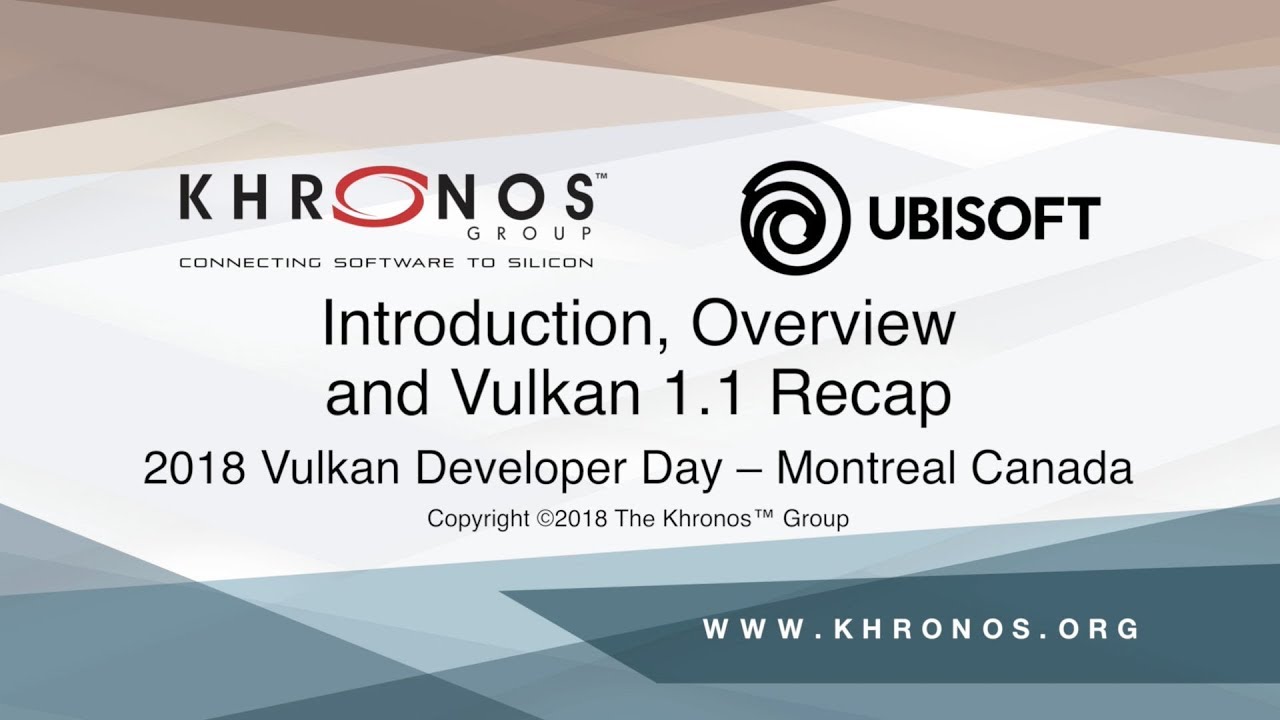 KHRONOS™
GROUP
CONNECTING SOFTWARE TO SILICON

UBISOFT

Introduction, Overview and Vulkan 1.1 Recap

2018 Vulkan Developer Day – Montreal Canada

Copyright ©2018 The Khronos™ Group

WWW.KHRONOS.ORG